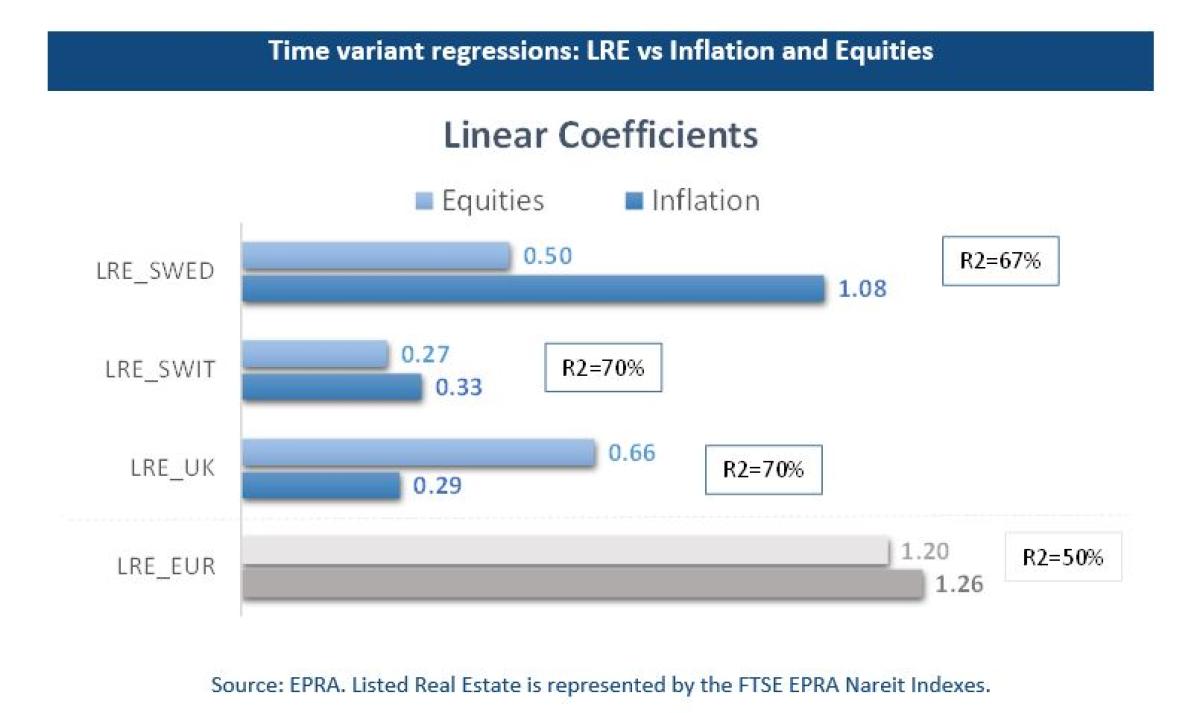 Time variant regressions: LRE vs Inflation and Equities

Linear Coefficients

Equities Inflation

LRE_SWED
0.50
1.08
R2=67%

LRE_SWIT
0.27
0.33
R2=70%

LRE_UK
0.66
0.29
R2=70%

LRE_EUR
1.20
1.26
R2=50%

Source: EPRA. Listed Real Estate is represented by the FTSE EPRA Nareit Indexes.